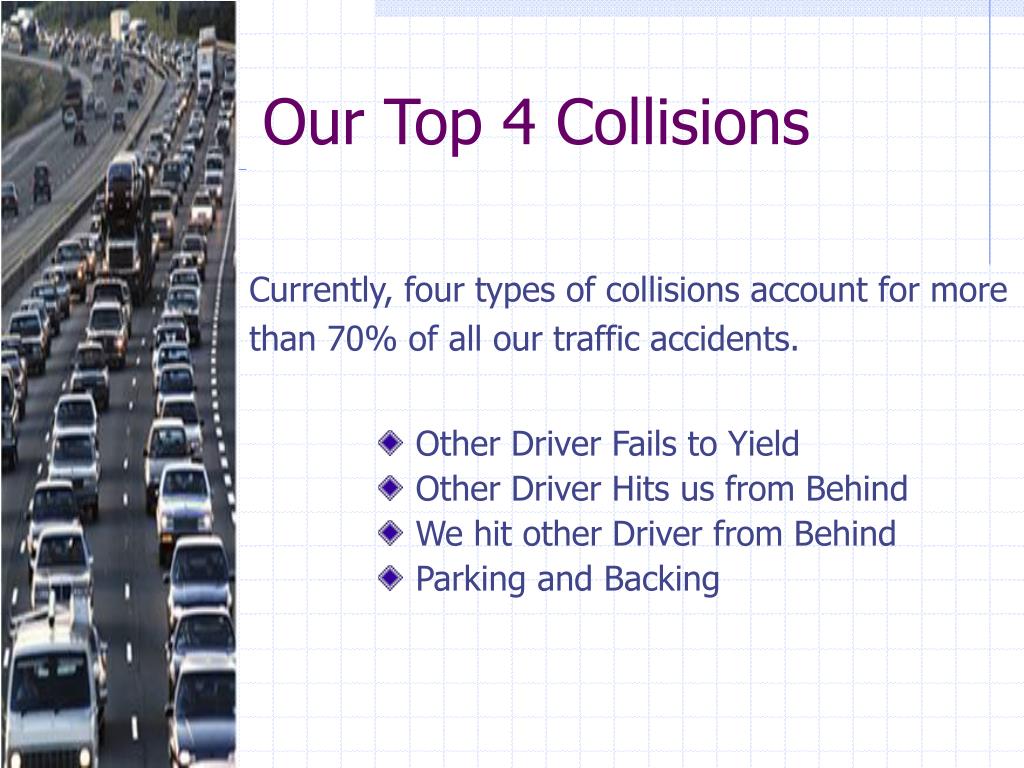 Our Top 4 Collisions

Currently, four types of collisions account for more than 70% of all our traffic accidents.

Other Driver Fails to Yield
Other Driver Hits us from Behind
We hit other Driver from Behind
Parking and Backing